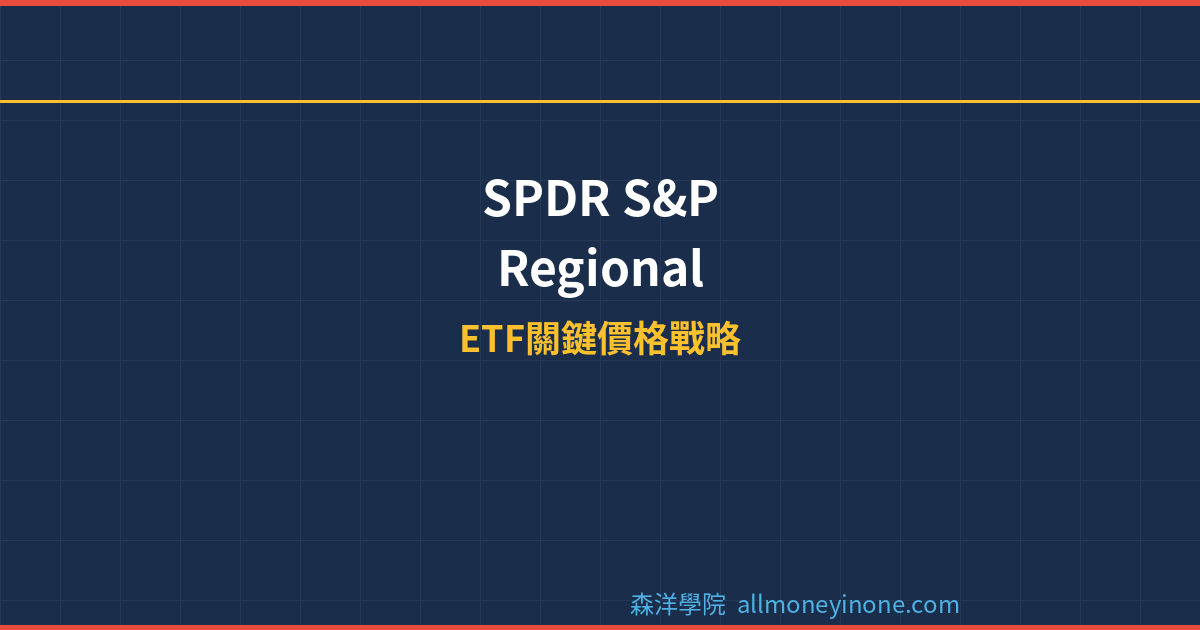 SPDR S&P
Regional

ETF關鍵價格戰略

森洋學院 allmoneyinone.com